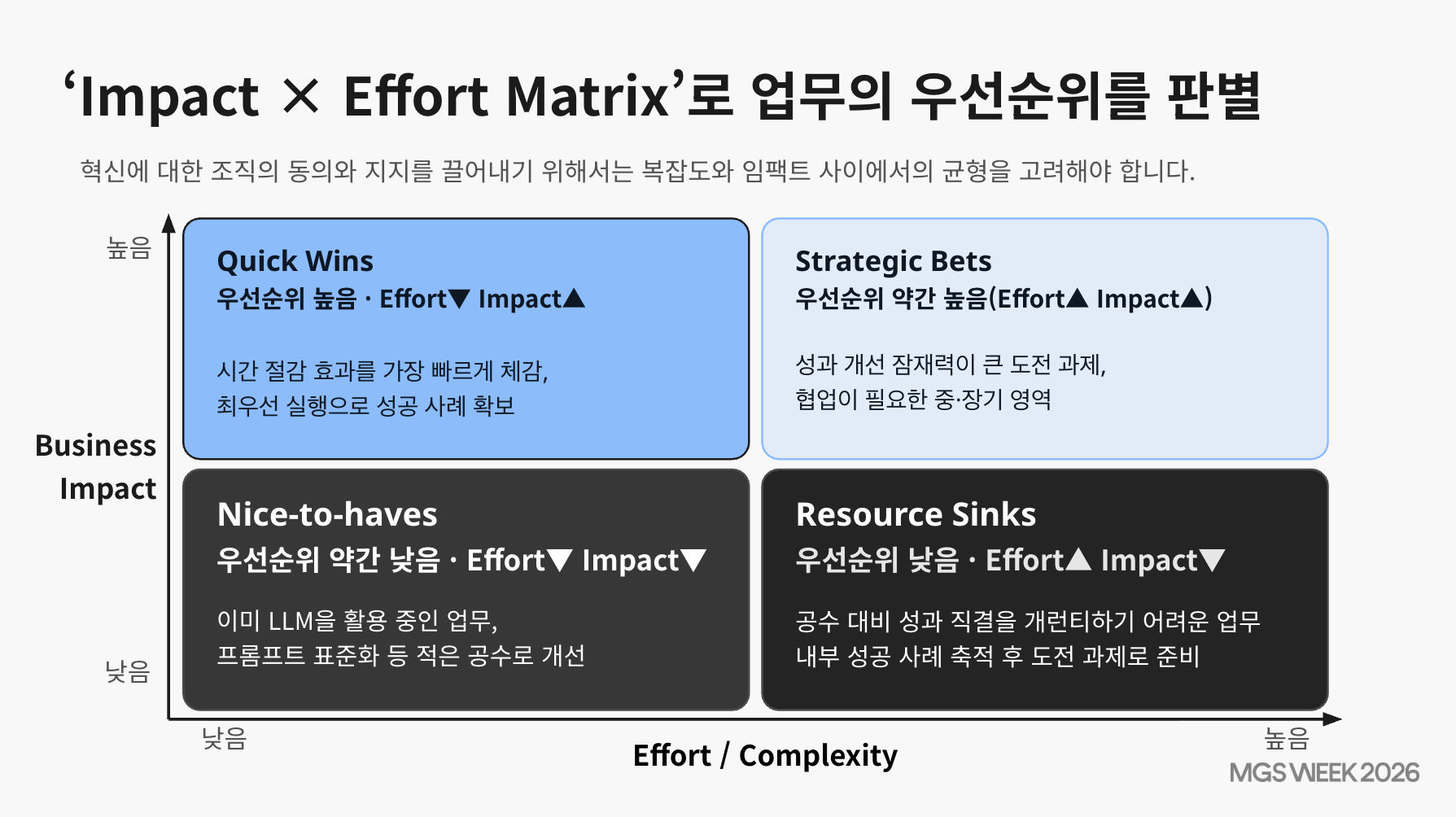 ‘Impact × Effort Matrix’로 업무의 우선순위를 판별

혁신에 대한 조직의 동의와 지지를 끌어내기 위해서는 복잡도와 임팩트 사이에서의 균형을 고려해야 합니다.

높음

Business Impact

낮음

Quick Wins
우선순위 높음 · Effort▼ Impact▲

시간 절감 효과를 가장 빠르게 체감, 최우선 실행으로 성공 사례 확보

Strategic Bets
우선순위 약간 높음(Effort▲ Impact▲)

성과 개선 잠재력이 큰 도전 과제, 협업이 필요한 중·장기 영역

Nice-to-haves
우선순위 약간 낮음 · Effort▼ Impact▼

이미 LLM을 활용 중인 업무, 프롬프트 표준화 등 적은 공수로 개선

Resource Sinks
우선순위 낮음 · Effort▲ Impact▼

공수 대비 성과 직결을 개런티하기 어려운 업무 내부 성공 사례 축적 후 도전 과제로 준비

낮음

Effort / Complexity

높음

MGS WEEK 2026